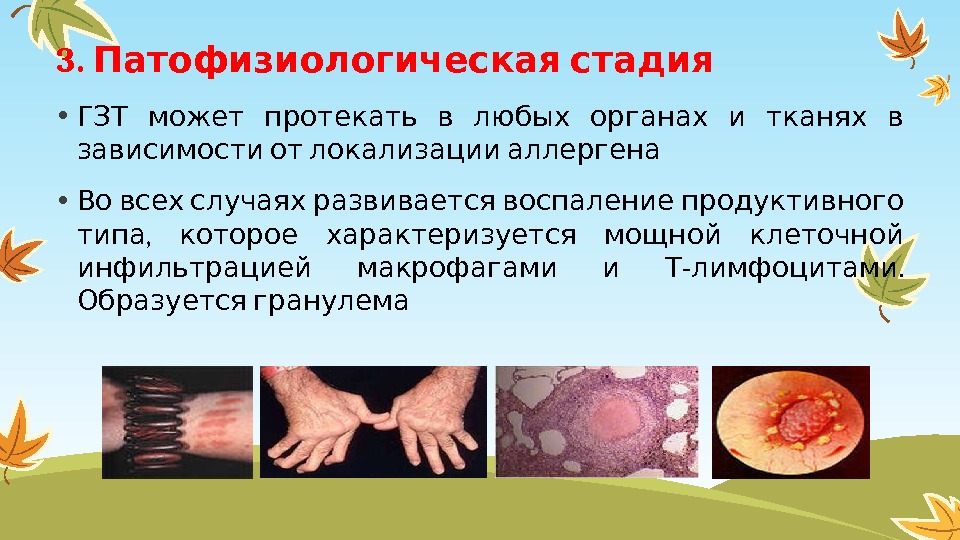 3. Патофизиологическая стадия

• ГЗТ может протекать в любых органах и тканях в зависимости от локализации аллергена

• Во всех случаях развивается воспаление продуктивного типа, которое характеризуется мощной клеточной инфильтрацией макрофагами и Т-лимфоцитами. Образуется гранулема